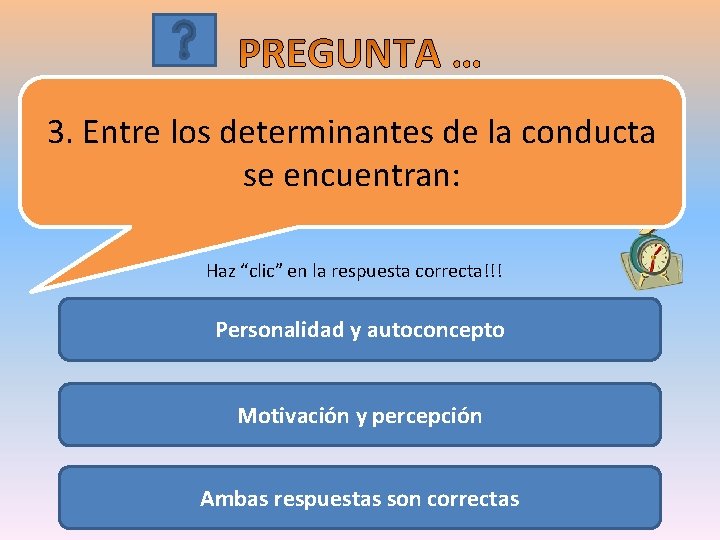 ?

PREGUNTA …

3. Entre los determinantes de la conducta se encuentran:

Haz “clic” en la respuesta correcta!!!

Personalidad y autoconcepto

Motivación y percepción

Ambas respuestas son correctas